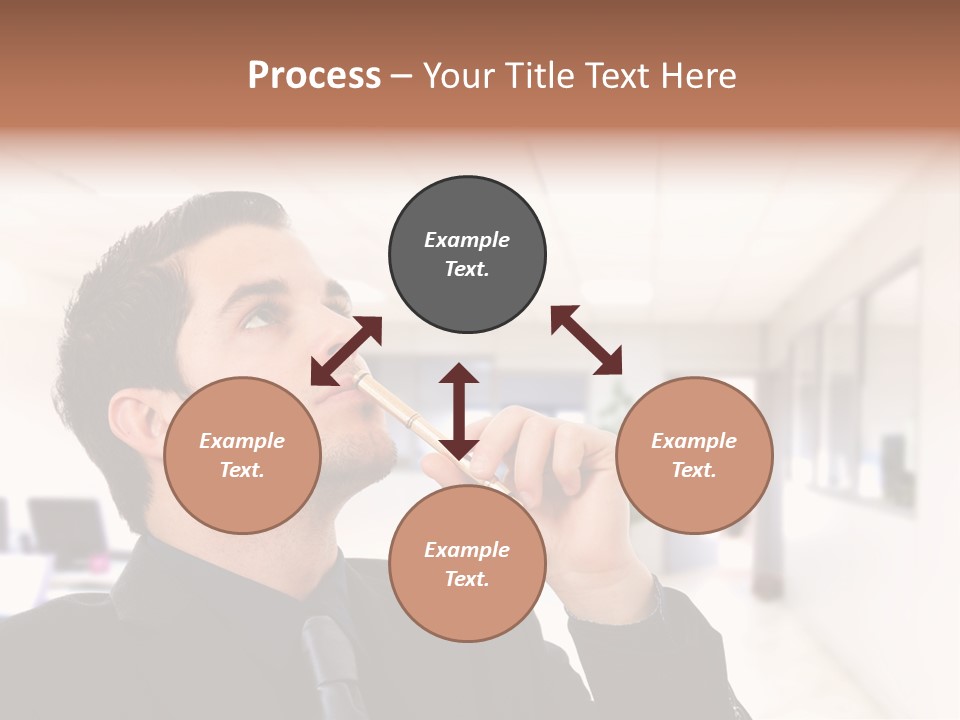 Process – Your Title Text Here

Example Text.

Example Text.

Example Text.

Example Text.